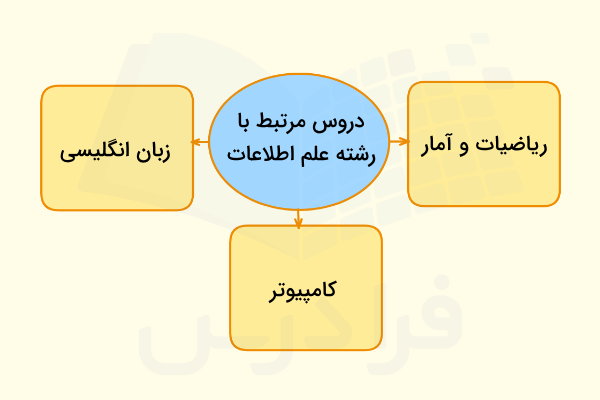 دروس مرتبط با رشته علم اطلاعات

ریاضیات و آمار

زبان انگلیسی

کامپیوتر

فرادرس